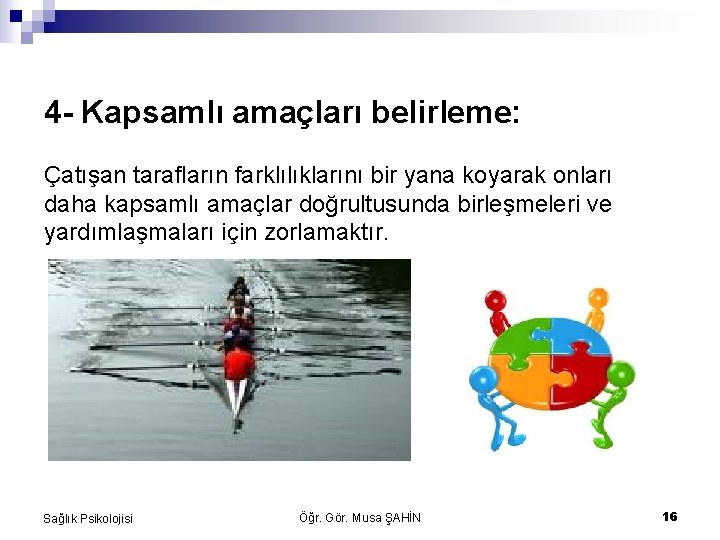 4- Kapsamlı amaçları belirleme:

Çatışan tarafların farklılıklarını bir yana koyarak onları daha kapsamlı amaçlar doğrultusunda birleşmeleri ve yardımlaşmaları için zorlamaktır.

Sağlık Psikolojisi

Öğr. Gör. Musa ŞAHİN

16